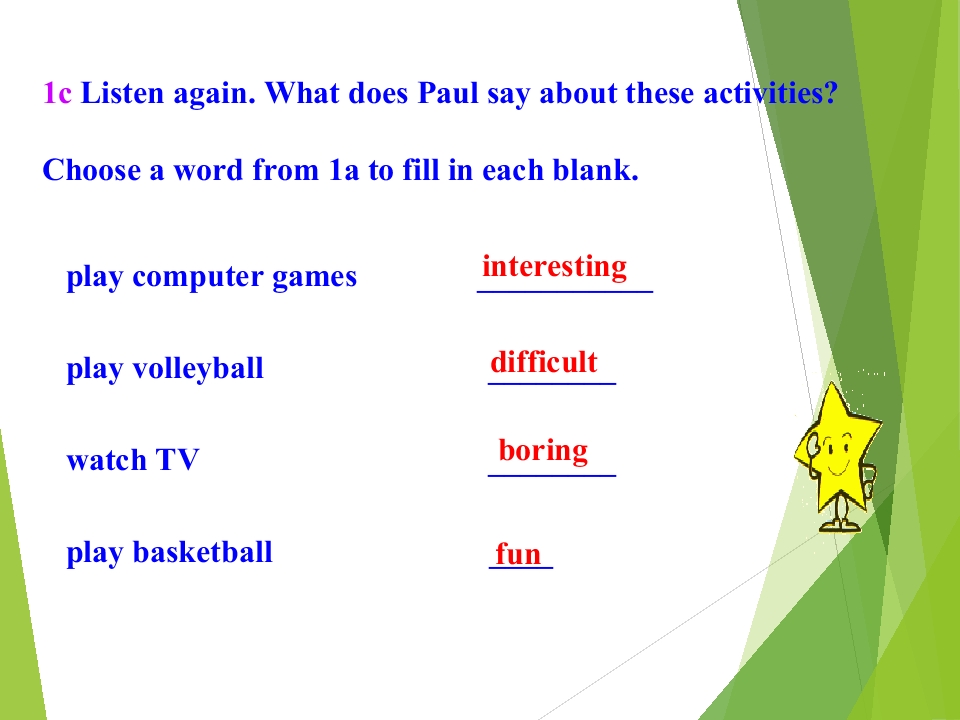 1c Listen again. What does Paul say about these activities?

Choose a word from 1a to fill in each blank.

play computer games interesting

play volleyball difficult

watch TV boring

play basketball fun